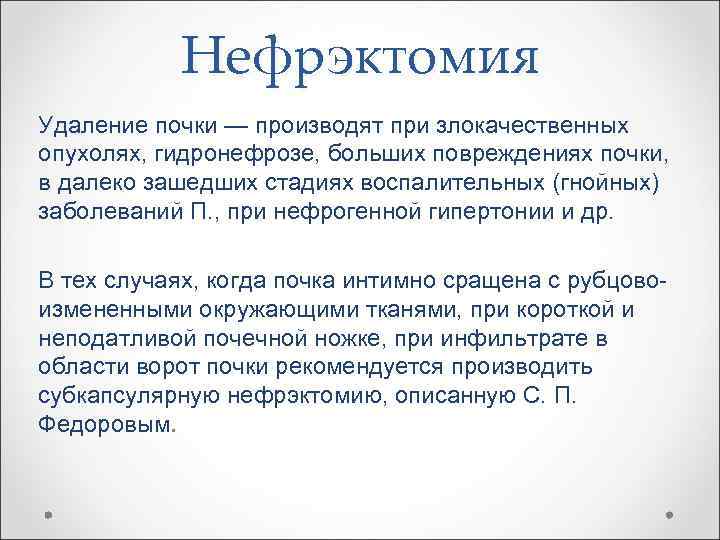 Нефрэктомия

Удаление почки — производят при злокачественных опухолях, гидронефрозе, больших повреждениях почки, в далеко зашедших стадиях воспалительных (гнойных) заболеваний П., при нефрогенной гипертонии и др.

В тех случаях, когда почка интимно сращена с рубцово-измененными окружающими тканями, при короткой и неподатливой почечной ножке, при инфильтрате в области ворот почки рекомендуется производить субкапсулярную нефрэктомию, описанную С. П. Федоровым.